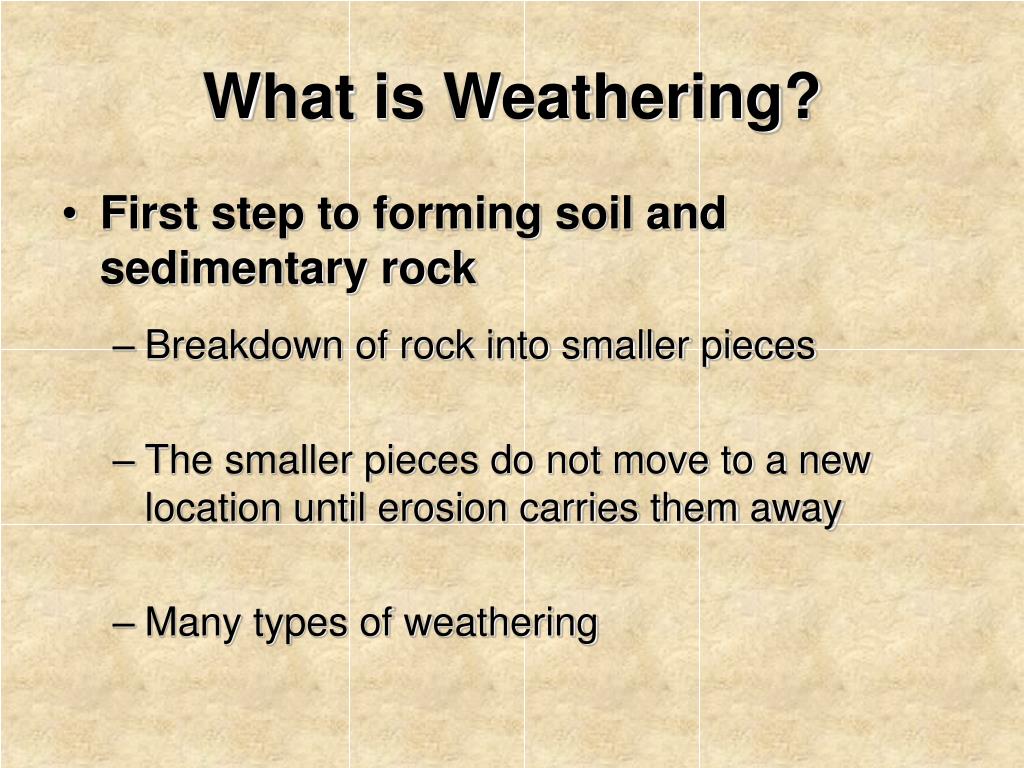 What is Weathering?

• First step to forming soil and sedimentary rock

– Breakdown of rock into smaller pieces

– The smaller pieces do not move to a new location until erosion carries them away

– Many types of weathering